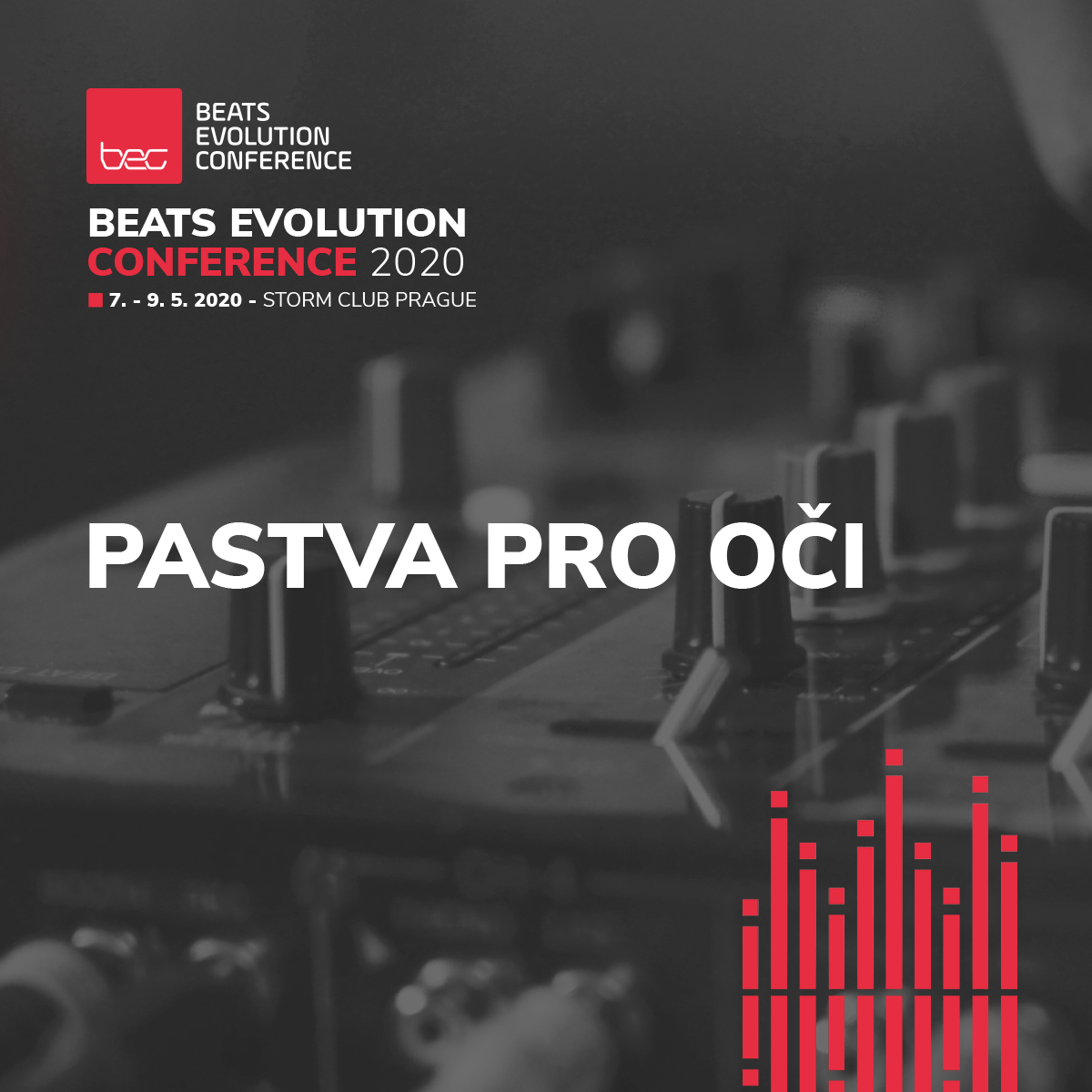 bec

BEATS EVOLUTION CONFERENCE

BEATS EVOLUTION CONFERENCE 2020

7. - 9. 5. 2020 - STORM CLUB PRAGUE

PASTVA PRO OČI